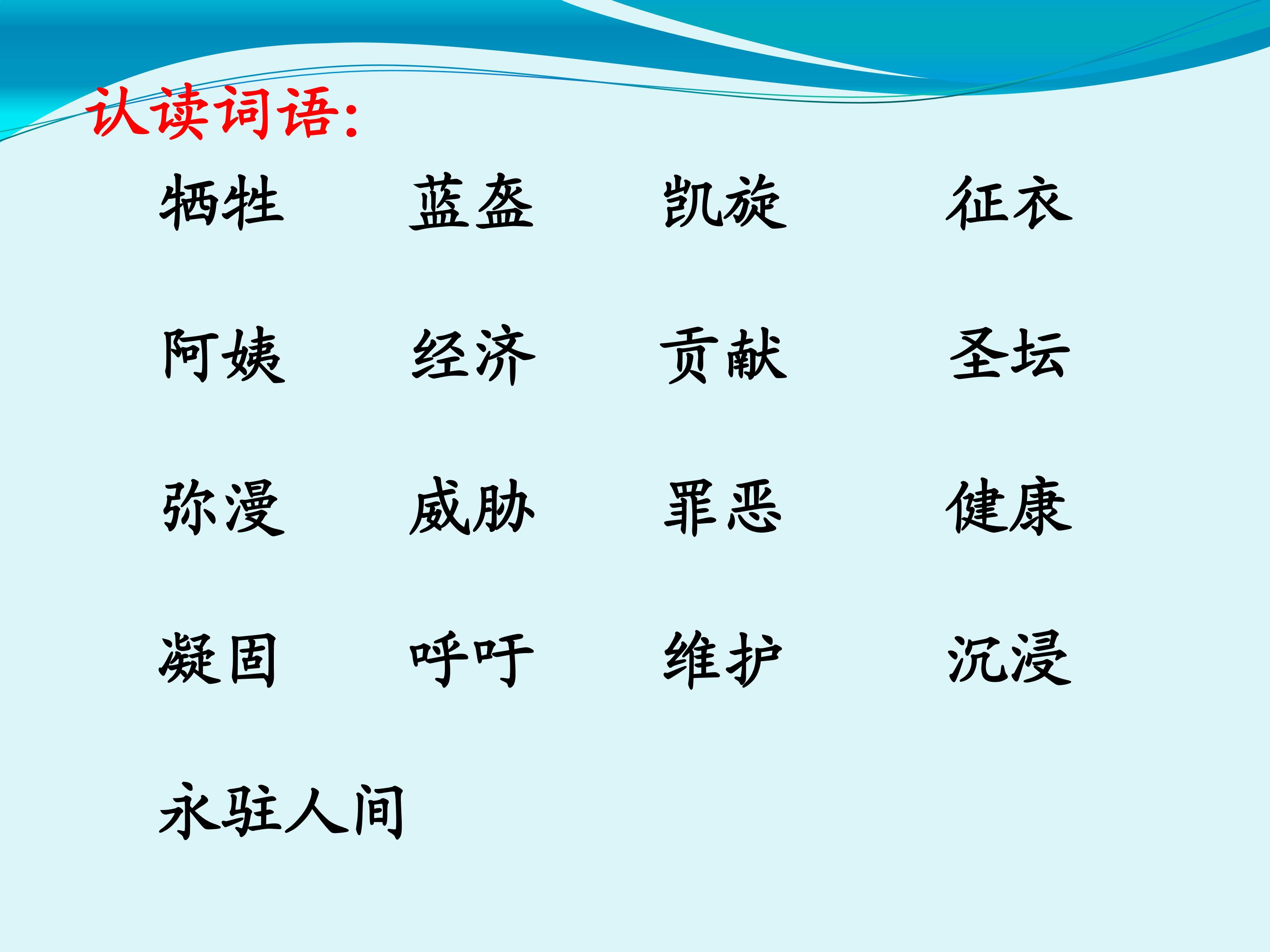 认读词语:

牺牲 蓝盔 凯旋 征衣

阿姨 经济 贡献 圣坛

弥漫 威胁 罪恶 健康

凝固 呼吁 维护 沉浸

永驻人间